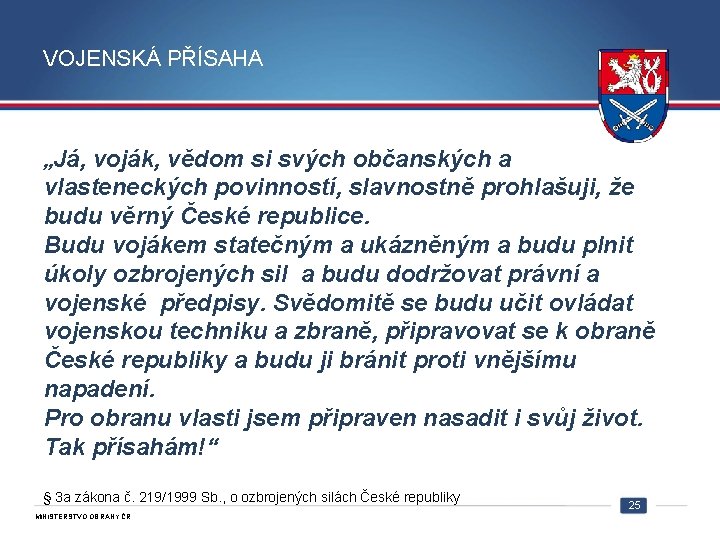 VOJENSKÁ PŘÍSAHA

„Já, voják, vědom si svých občanských a vlasteneckých povinností, slavnostně prohlašuji, že budu věrný České republice.
Budu vojákem statečným a ukázněným a budu plnit úkoly ozbrojených sil a budu dodržovat právní a vojenské předpisy. Svědomitě se budu učit ovládat vojenskou techniku a zbraně, připravovat se k obraně České republiky a budu ji bránit proti vnějšímu napadení.
Pro obranu vlasti jsem připraven nasadit i svůj život. Tak přísahám!“

§ 3a zákona č. 219/1999 Sb., o ozbrojených silách České republiky

25

MINISTERSTVO OBRANY ČR